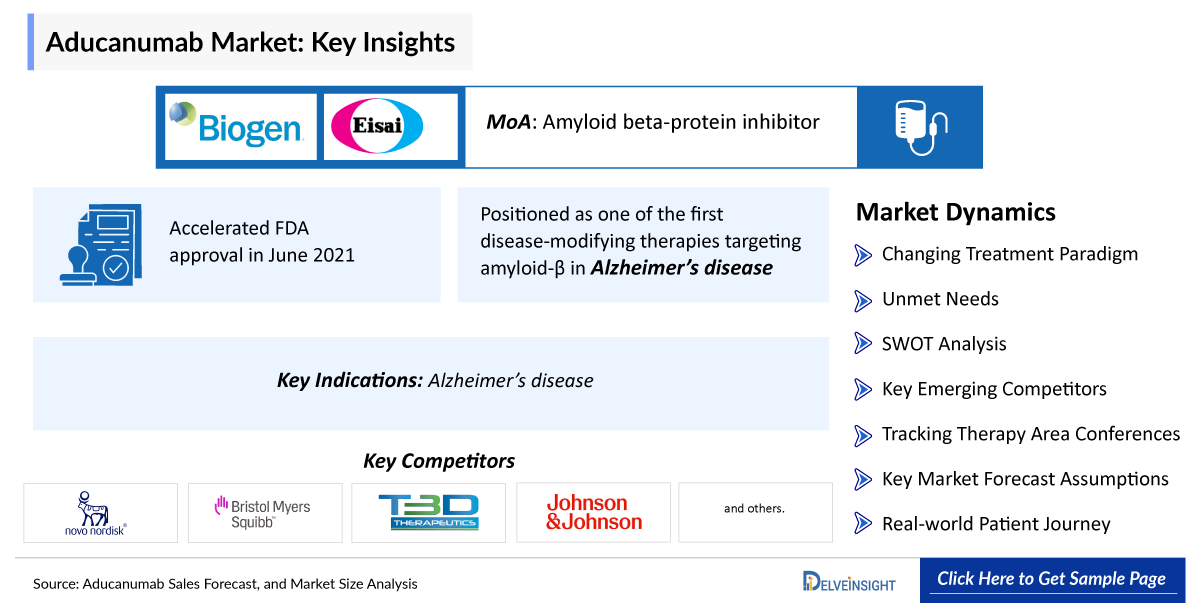 Aducanumab Market: Key Insights

Biogen

Eisai

MoA: Amyloid beta-protein inhibitor

Accelerated FDA approval in June 2021

Positioned as one of the first disease-modifying therapies targeting amyloid-β in Alzheimer's disease

Key Indications: Alzheimer's disease

Key Competitors

novo nordisk

Bristol Myers Squibb

T3D THERAPEUTICS

Johnson & Johnson

and others.

Market Dynamics

Changing Treatment Paradigm

Unmet Needs

SWOT Analysis

Key Emerging Competitors

Tracking Therapy Area Conferences

Key Market Forecast Assumptions

Real-world Patient Journey

Source: Aducanumab Sales Forecast, and Market Size Analysis

DELVEINSIGHT

Click Here to Get Sample Page